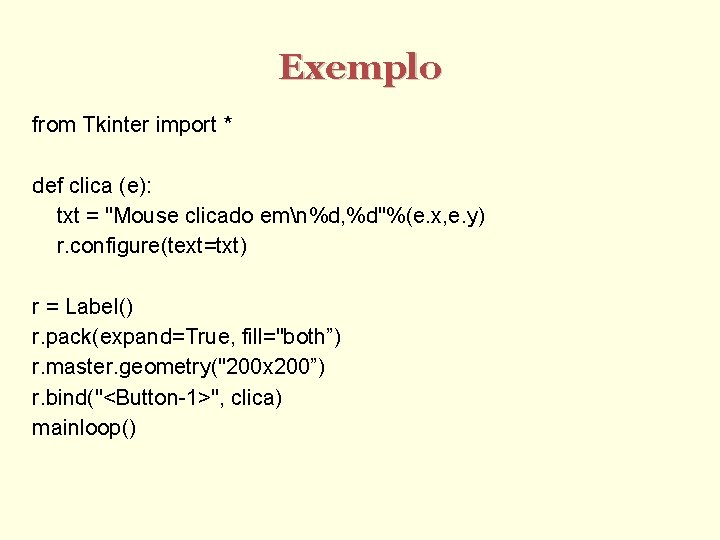 Exemplo

from Tkinter import *

def clica (e):
    txt = "Mouse clicado em\n%d,%d"%(e.x,e.y)
    r.configure(text=txt)

r = Label()
r.pack(expand=True, fill="both”)
r.master.geometry("200x200”)
r.bind("<Button-1>", clica)
mainloop()